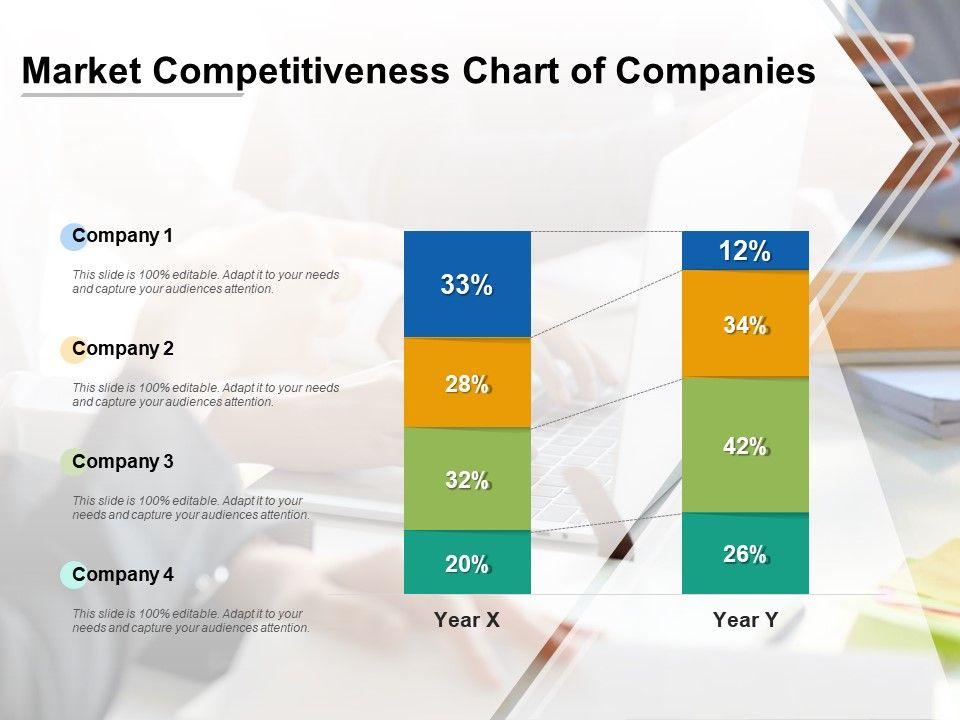 Market Competitiveness Chart of Companies

Company 1

This slide is 100% editable. Adapt it to your needs and capture your audiences attention.

Company 2

This slide is 100% editable. Adapt it to your needs and capture your audiences attention.

Company 3

This slide is 100% editable. Adapt it to your needs and capture your audiences attention.

Company 4

This slide is 100% editable. Adapt it to your needs and capture your audiences attention.

33%
28%
32%
20%
Year X

12%
34%
42%
26%
Year Y